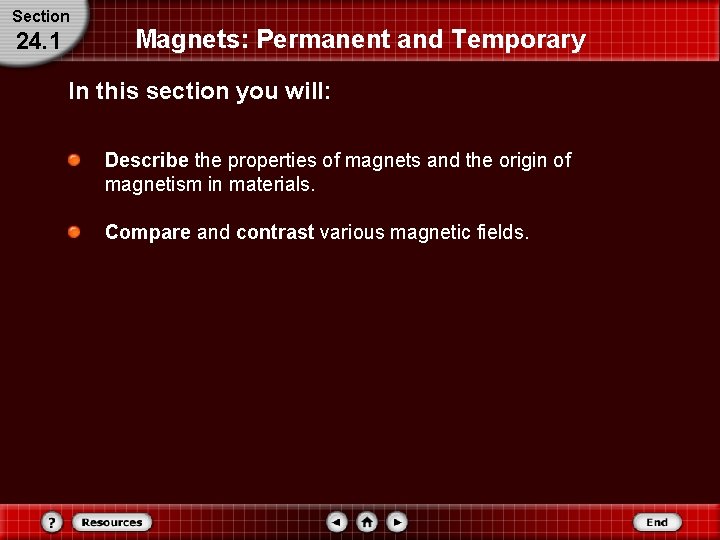 Section
24.1

Magnets: Permanent and Temporary

In this section you will:

Describe the properties of magnets and the origin of magnetism in materials.

Compare and contrast various magnetic fields.

?
Resources
End